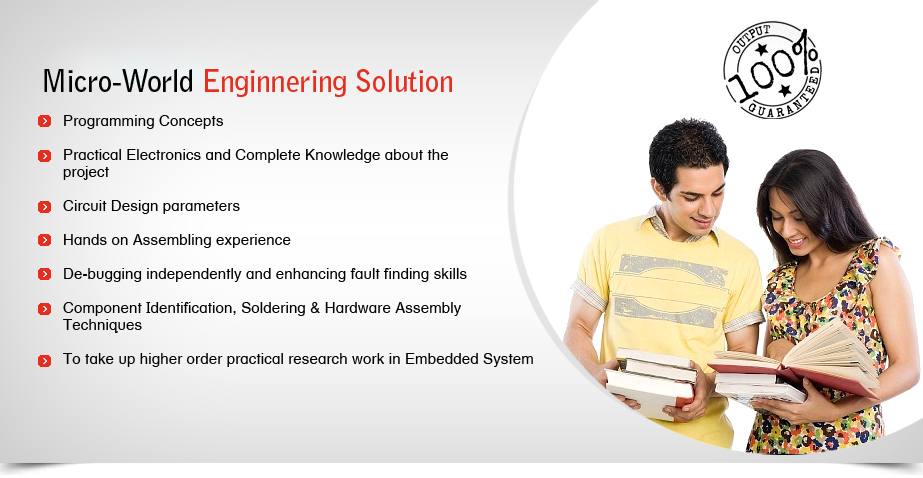 Micro-World Enginnering Solution

Programming Concepts

Practical Electronics and Complete Knowledge about the project

Circuit Design parameters

Hands on Assembling experience

De-bugging independently and enhancing fault finding skills

Component Identification, Soldering & Hardware Assembly Techniques

To take up higher order practical research work in Embedded System

OUTPUT 100% GUARANTEED